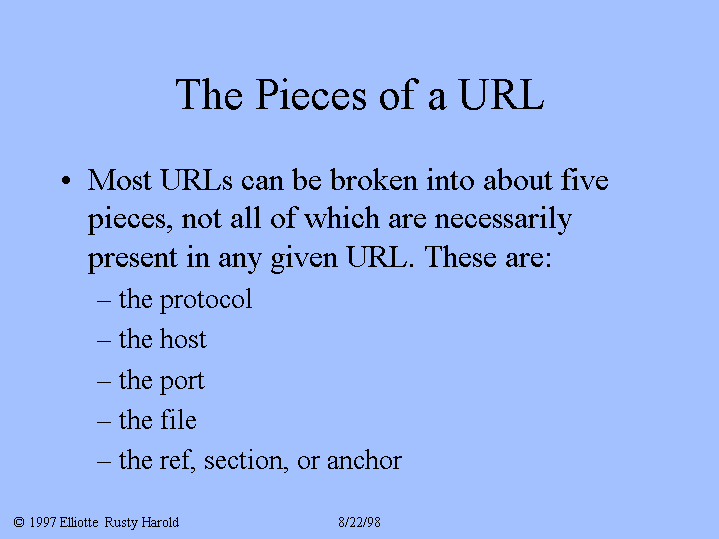 The Pieces of a URL

• Most URLs can be broken into about five pieces, not all of which are necessarily present in any given URL. These are:
– the protocol
– the host
– the port
– the file
– the ref, section, or anchor

© 1997 Elliotte Rusty Harold 8/22/98